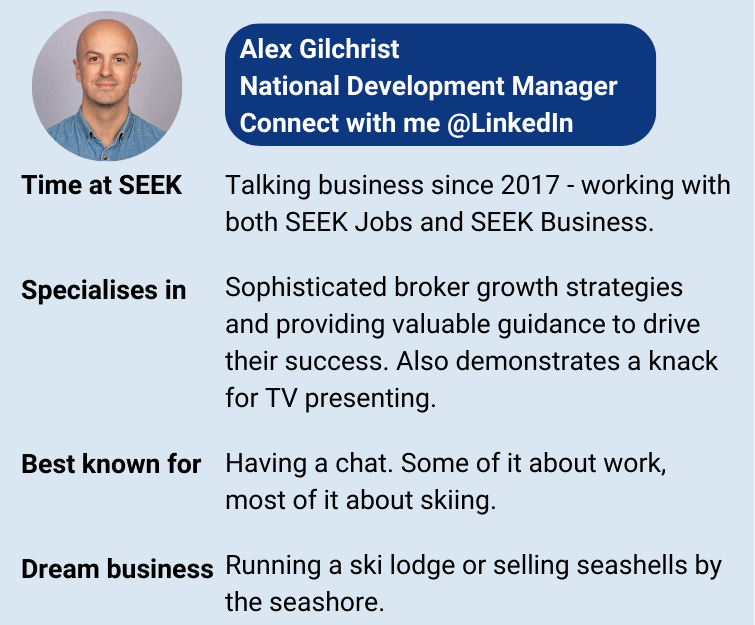 Alex Gilchrist
National Development Manager
Connect with me @LinkedIn

Time at SEEK Talking business since 2017 - working with both SEEK Jobs and SEEK Business.

Specialises in Sophisticated broker growth strategies and providing valuable guidance to drive their success. Also demonstrates a knack for TV presenting.

Best known for Having a chat. Some of it about work, most of it about skiing.

Dream business Running a ski lodge or selling seashells by the seashore.